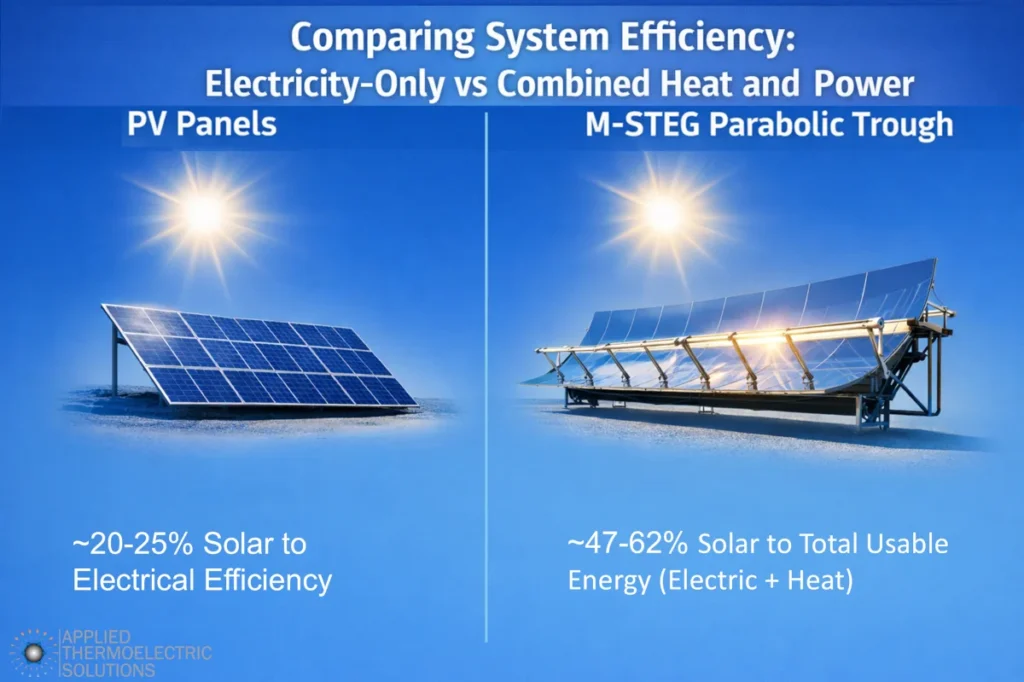 Comparing System Efficiency:
Electricity-Only vs Combined Heat and Power

PV Panels

~20-25% Solar to Electrical Efficiency

M-STEG Parabolic Trough

~47-62% Solar to Total Usable Energy (Electric + Heat)

APPLIED THERMOELECTRIC SOLUTIONS